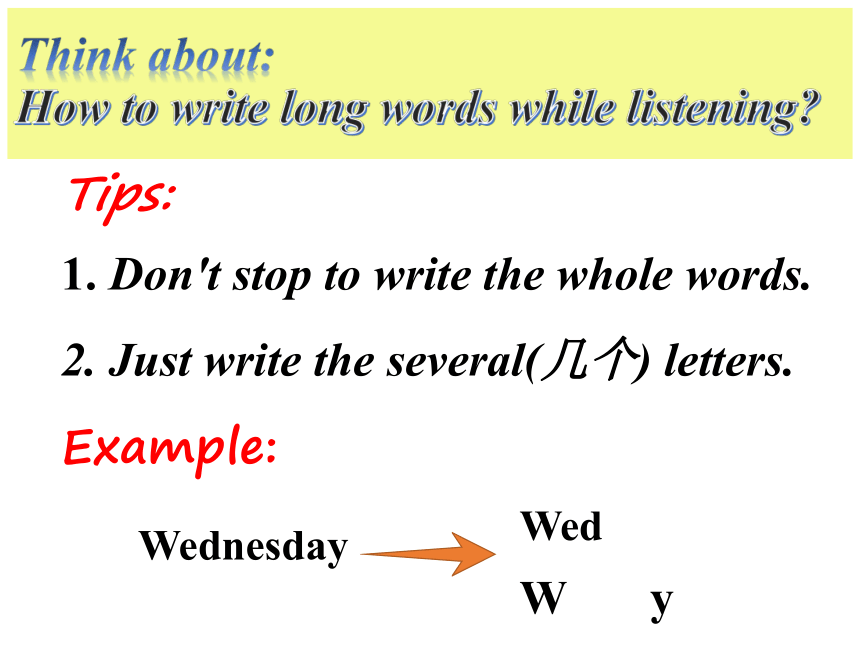 Think about:
How to write long words while listening?

Tips:

1. Don't stop to write the whole words.

2. Just write the several(几个) letters.

Example:

Wednesday

Wed

W y